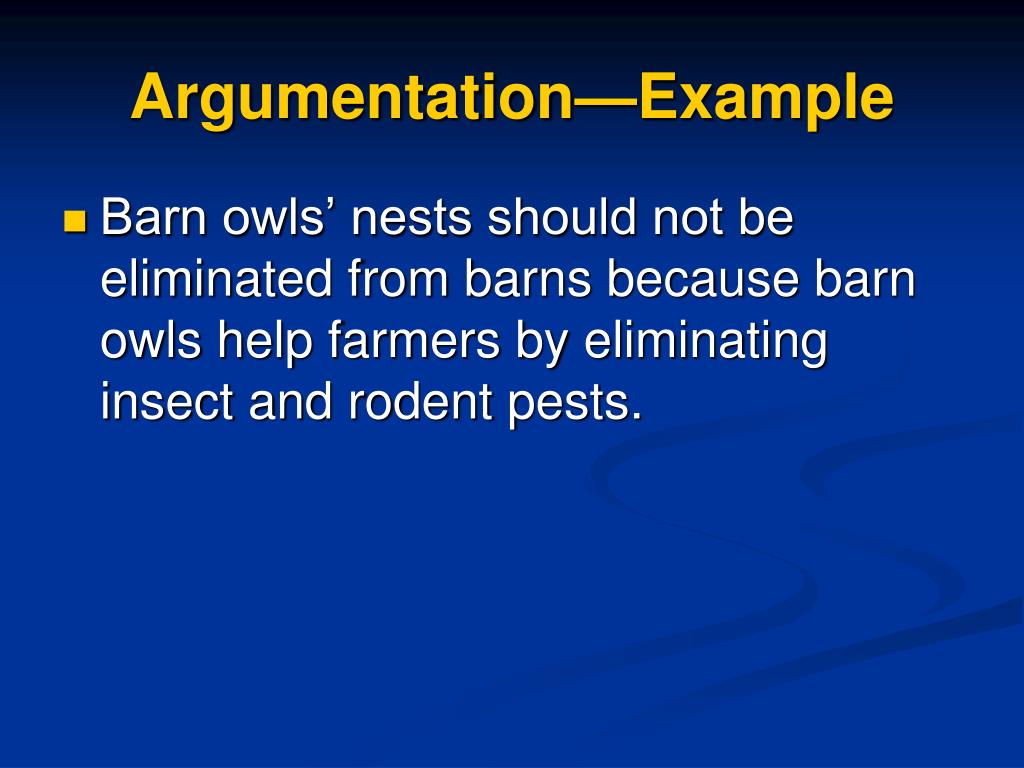 Argumentation—Example

Barn owls’ nests should not be eliminated from barns because barn owls help farmers by eliminating insect and rodent pests.